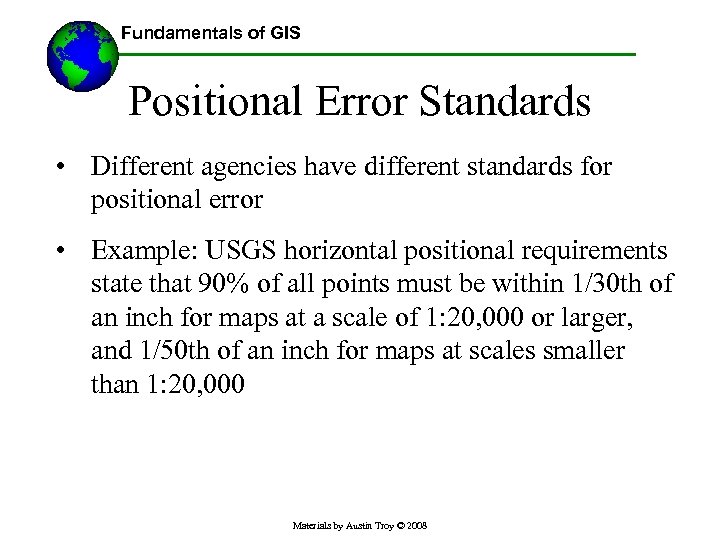 Fundamentals of GIS

Positional Error Standards

• Different agencies have different standards for positional error

• Example: USGS horizontal positional requirements state that 90% of all points must be within 1/30th of an inch for maps at a scale of 1:20,000 or larger, and 1/50th of an inch for maps at scales smaller than 1:20,000

Materials by Austin Troy © 2008